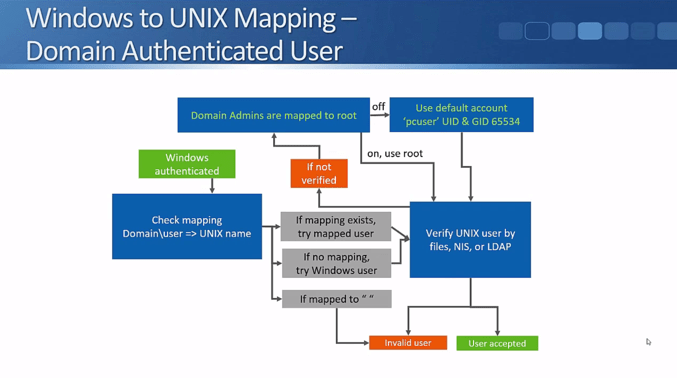 Windows to UNIX Mapping – Domain Authenticated User

Domain Admins are mapped to root

off

Use default account 'pcuser' UID & GID 65534

on, use root

Windows authenticated

If not verified

Check mapping Domain\user => UNIX name

If mapping exists, try mapped user

If no mapping, try Windows user

If mapped to " "

Verify UNIX user by files, NIS, or LDAP

Invalid user

User accepted